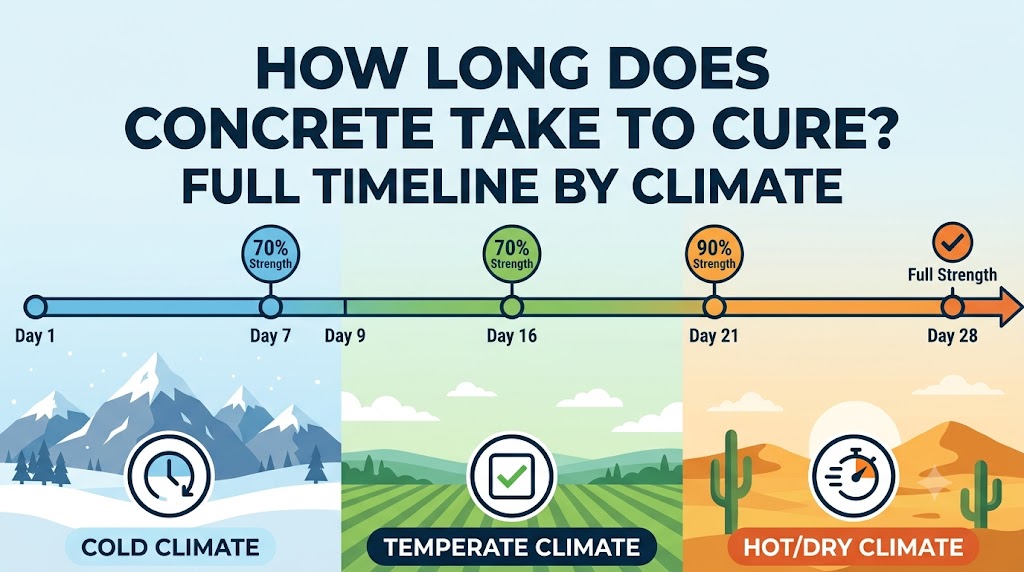 HOW LONG DOES CONCRETE TAKE TO CURE?
FULL TIMELINE BY CLIMATE

70% Strength
70% Strength
90% Strength
Full Strength

Day 1
Day 7
Day 9
Day 16
Day 21
Day 28

COLD CLIMATE
TEMPERATE CLIMATE
HOT/DRY CLIMATE